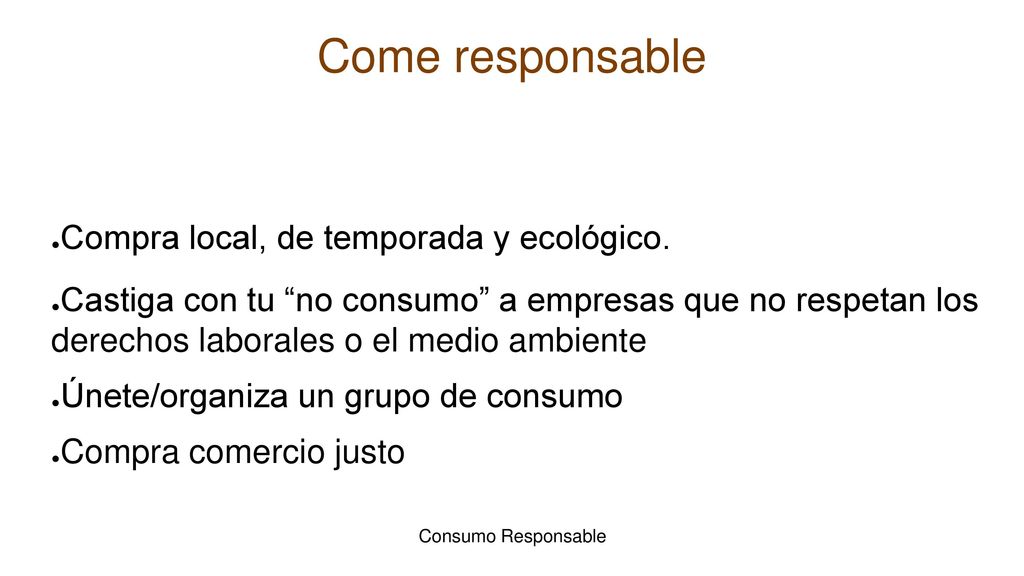 Come responsable

●Compra local, de temporada y ecológico.

●Castiga con tu “no consumo” a empresas que no respetan los derechos laborales o el medio ambiente

●Únete/organiza un grupo de consumo

●Compra comercio justo

Consumo Responsable